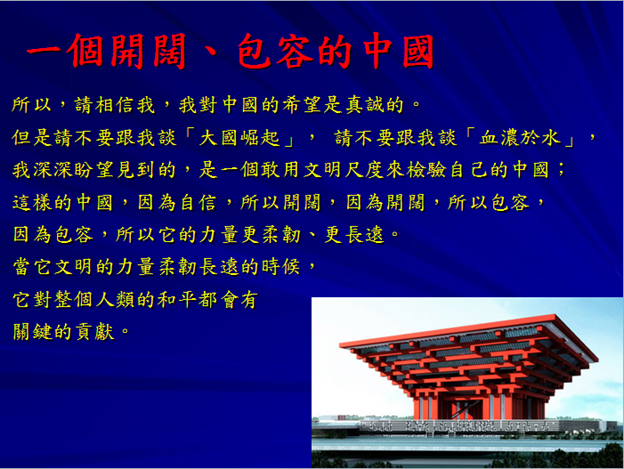 一個開闊、包容的中國

所以，請相信我，我對中國的希望是真誠的。
但是請不要跟我談「大國崛起」， 請不要跟我談「血濃於水」，
我深深盼望見到的，是一個敢用文明尺度來檢驗自己的中國；
這樣的中國，因為自信，所以開闊，因為開闊，所以包容，
因為包容，所以它的力量更柔韌、更長遠。
當它文明的力量柔韌長遠的時候，
它對整個人類的和平都會有
關鍵的貢獻。